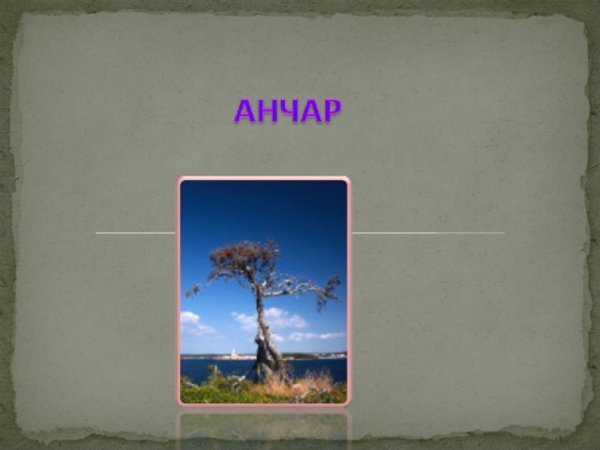 АНЧАР